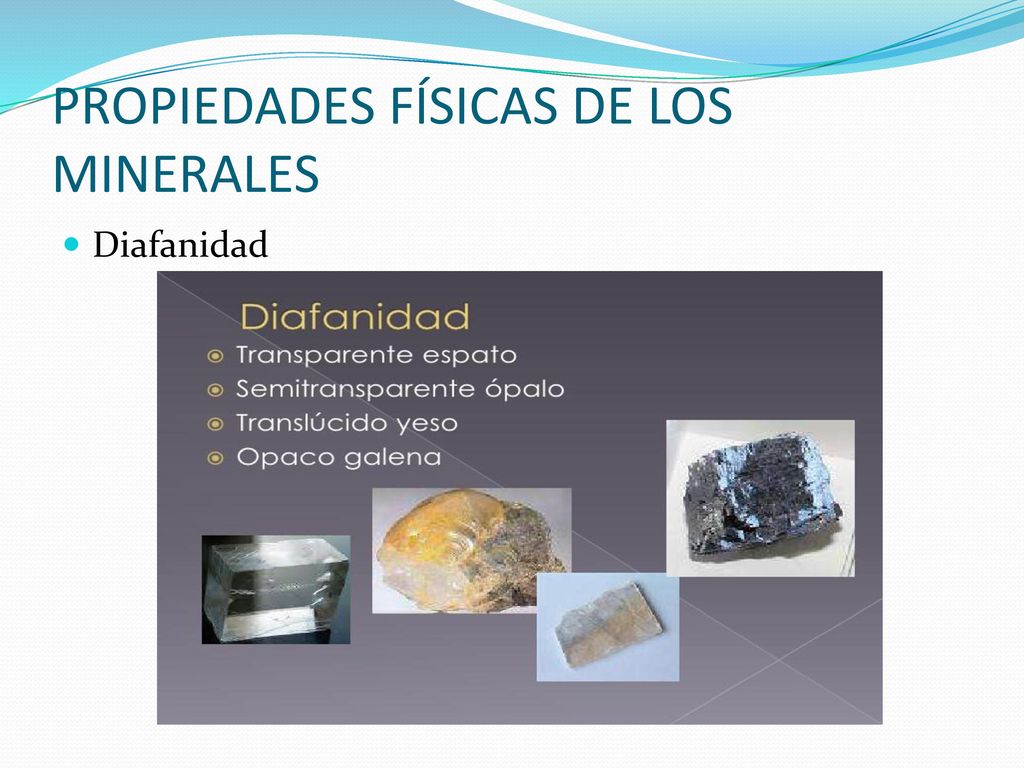 PROPIEDADES FÍSICAS DE LOS MINERALES

Diafanidad

Diafanidad

Transparente espato

Semitransparente ópalo

Translúcido yeso

Opaco galena